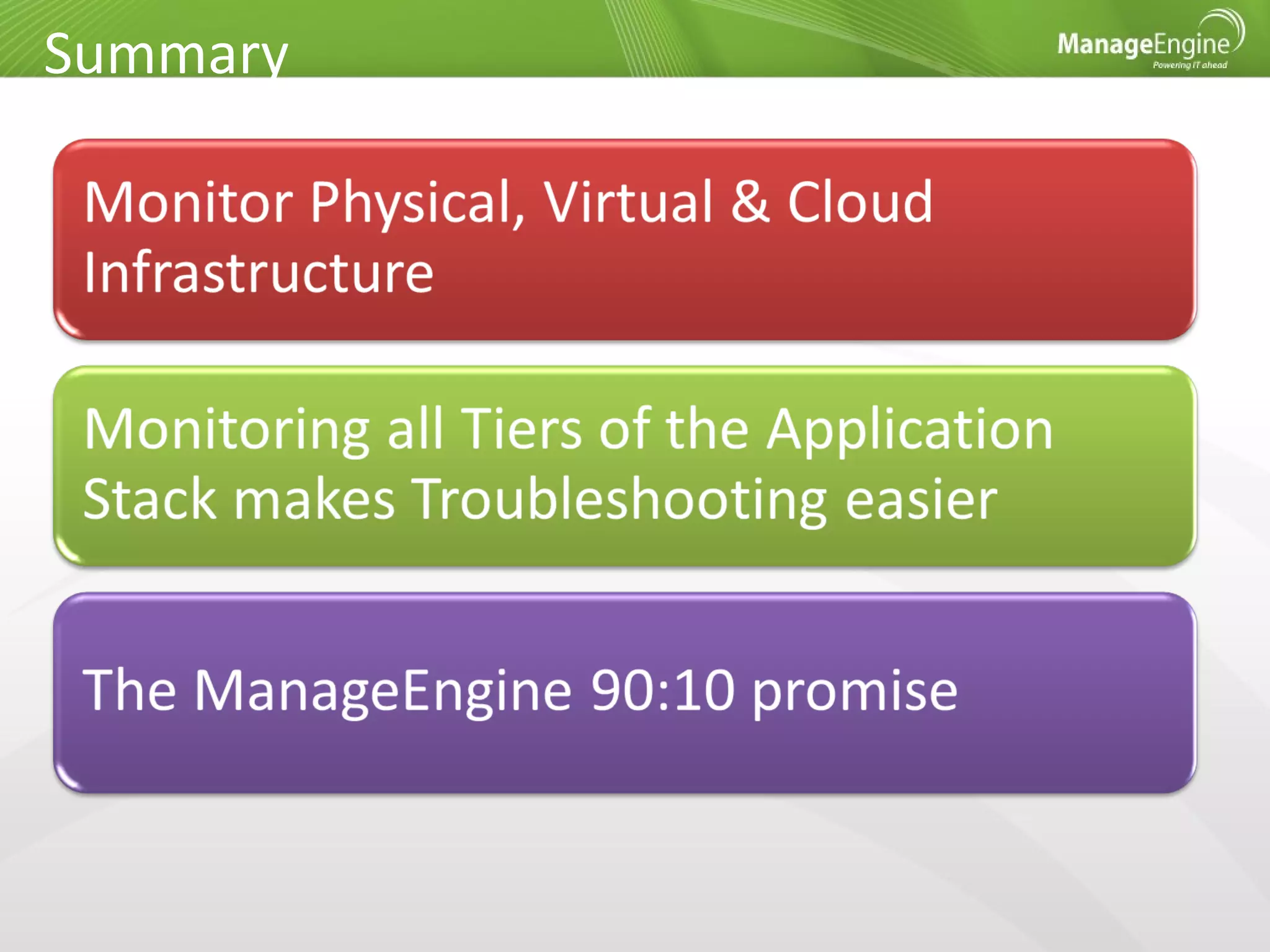 Summary

ManageEngine
Powering IT ahead

Monitor Physical, Virtual & Cloud Infrastructure

Monitoring all Tiers of the Application Stack makes Troubleshooting easier

The ManageEngine 90:10 promise